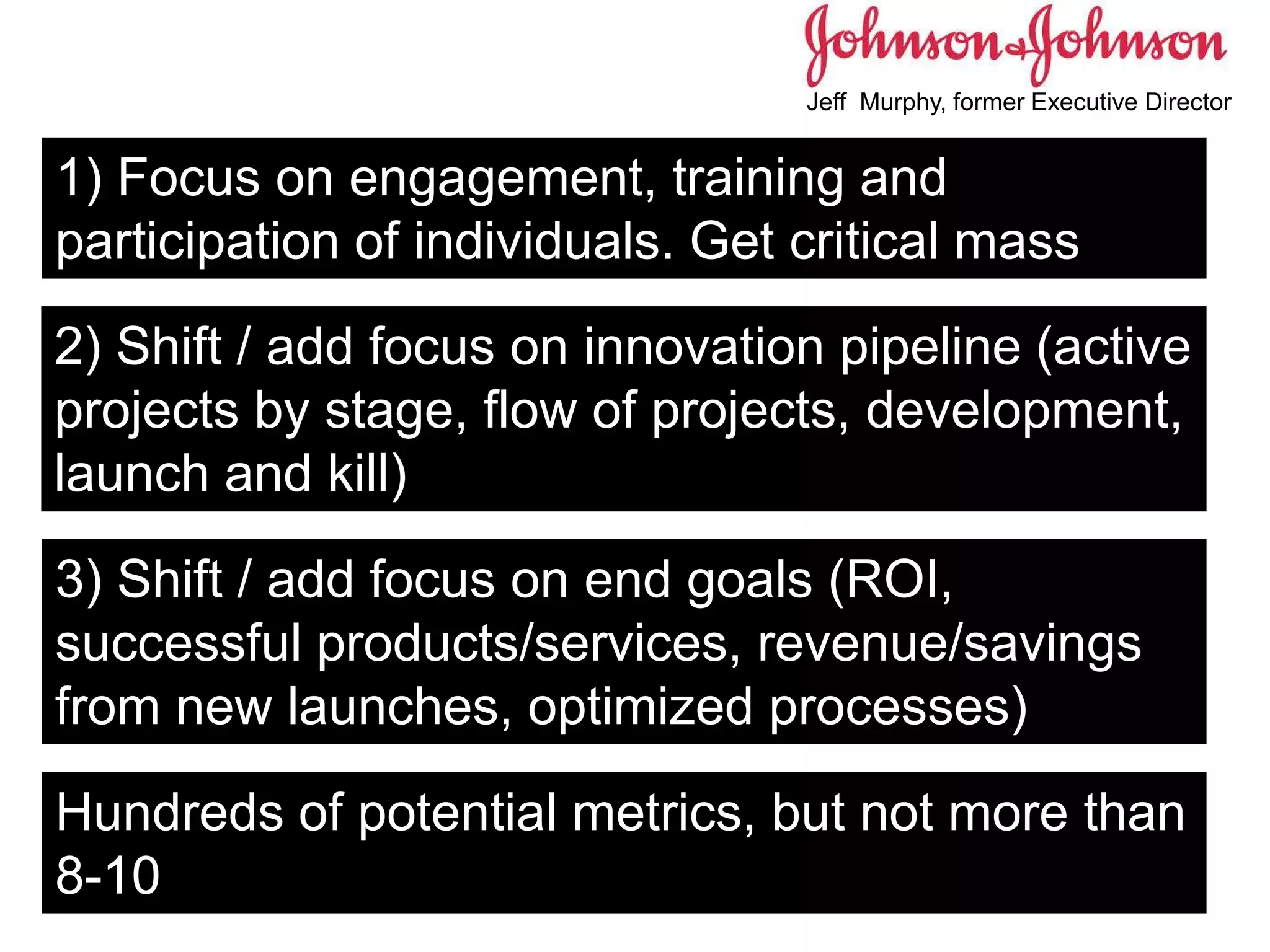 Johnson & Johnson

Jeff Murphy, former Executive Director

1) Focus on engagement, training and participation of individuals. Get critical mass

2) Shift / add focus on innovation pipeline (active projects by stage, flow of projects, development, launch and kill)

3) Shift / add focus on end goals (ROI, successful products/services, revenue/savings from new launches, optimized processes)

Hundreds of potential metrics, but not more than 8-10